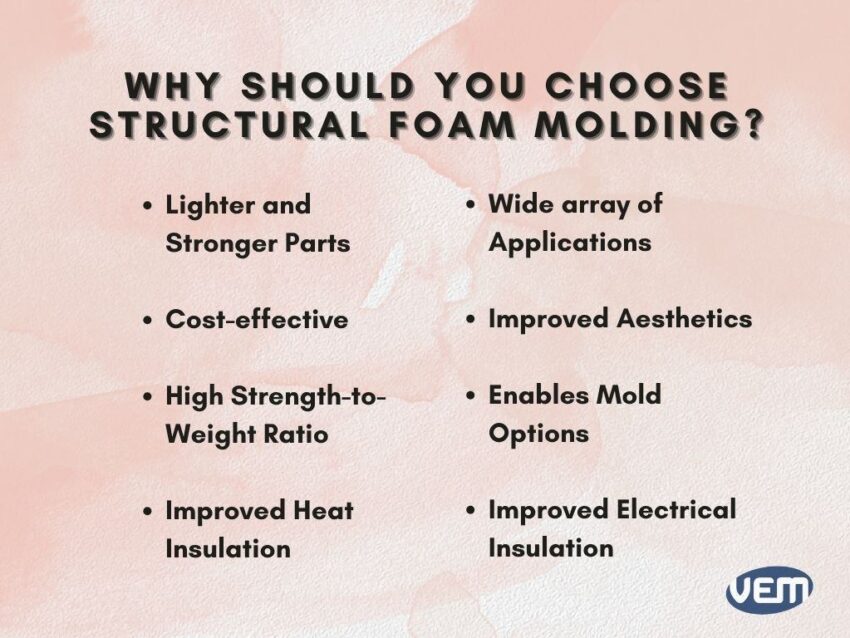 WHY SHOULD YOU CHOOSE STRUCTURAL FOAM MOLDING?

• Lighter and Stronger Parts

• Cost-effective

• High Strength-to-Weight Ratio

• Improved Heat Insulation

• Wide array of Applications

• Improved Aesthetics

• Enables Mold Options

• Improved Electrical Insulation

VEM